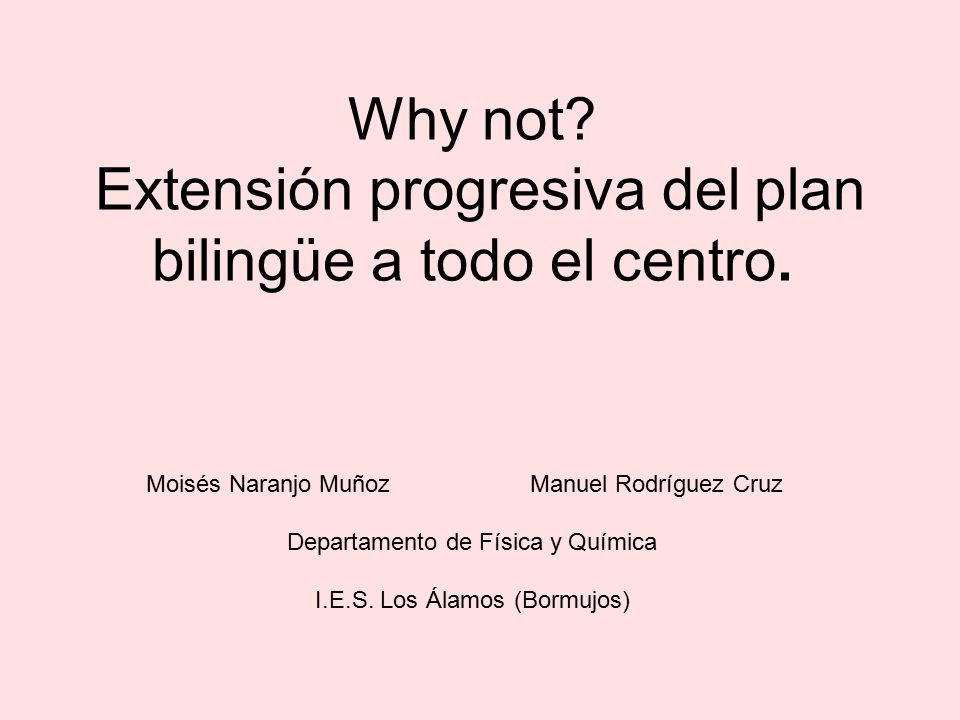 Why not?
Extensión progresiva del plan bilingüe a todo el centro.

Moisés Naranjo Muñoz Manuel Rodríguez Cruz

Departamento de Física y Química

I.E.S. Los Álamos (Bormujos)